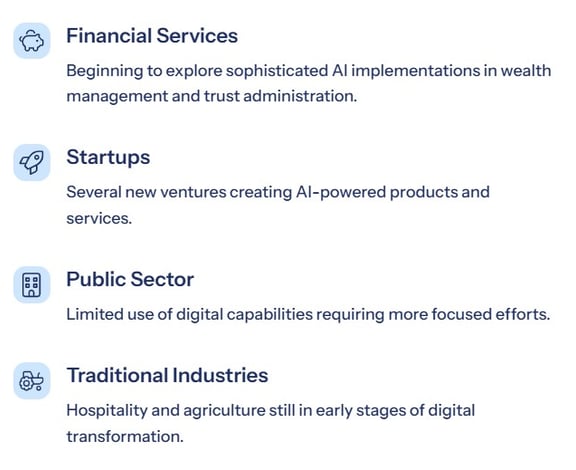 Financial Services

Beginning to explore sophisticated AI implementations in wealth management and trust administration.

Startups

Several new ventures creating AI-powered products and services.

Public Sector

Limited use of digital capabilities requiring more focused efforts.

Traditional Industries

Hospitality and agriculture still in early stages of digital transformation.